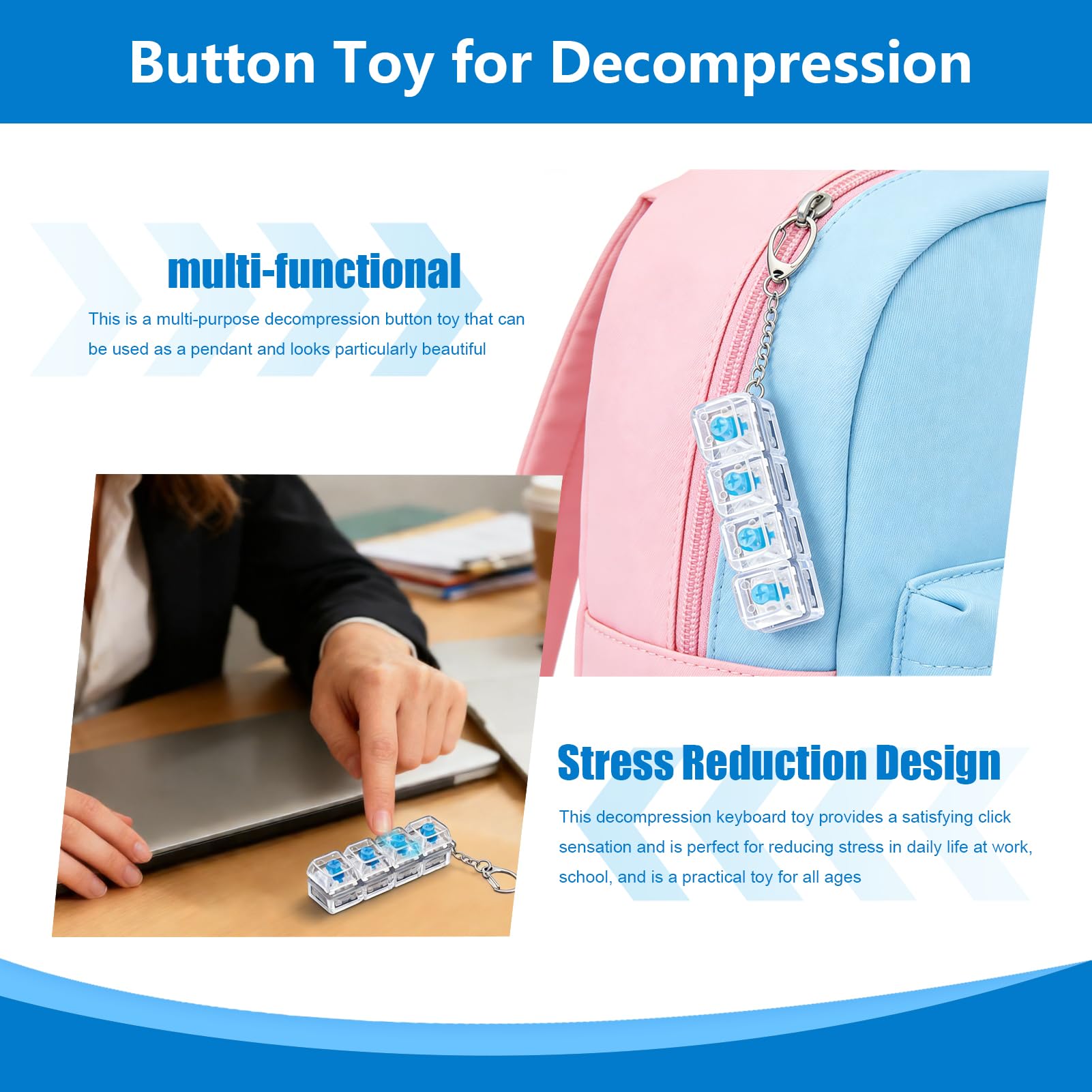 Button Toy for Decompression

multi-functional

This is a multi-purpose decompression button toy that can be used as a pendant and looks particularly beautiful

Stress Reduction Design

This decompression keyboard toy provides a satisfying click sensation and is perfect for reducing stress in daily life at work, school, and is a practical toy for all ages